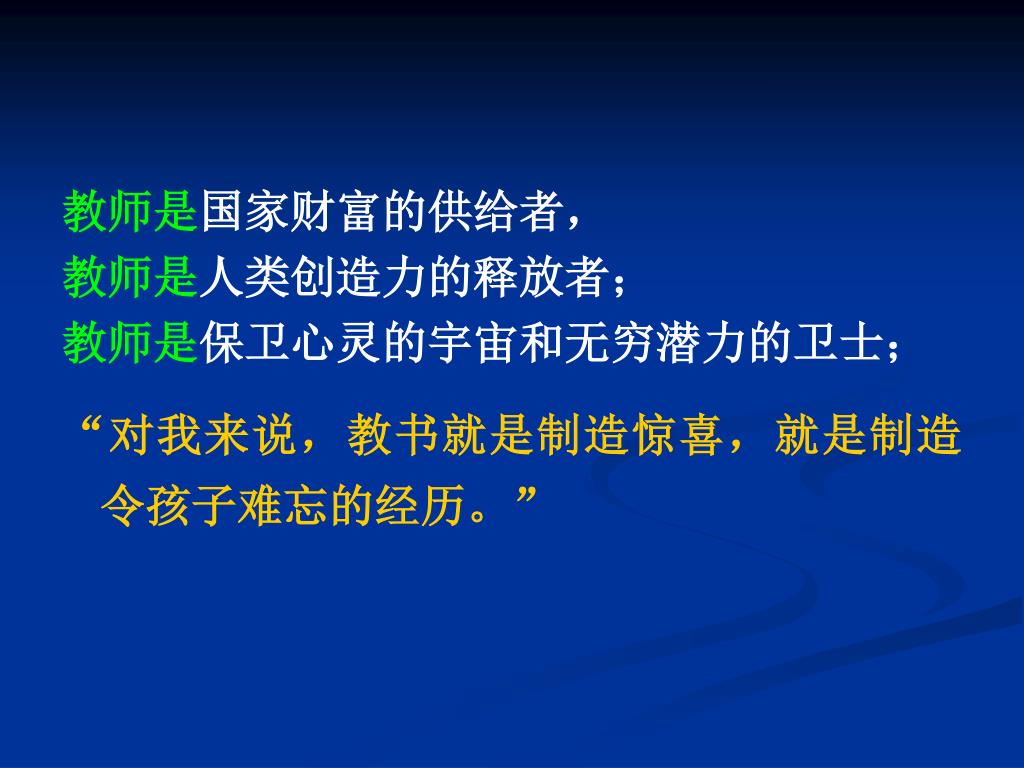 教师是国家财富的供给者，
教师是人类创造力的释放者；
教师是保卫心灵的宇宙和无穷潜力的卫士；

“对我来说，教书就是制造惊喜，就是制造令孩子难忘的经历。”